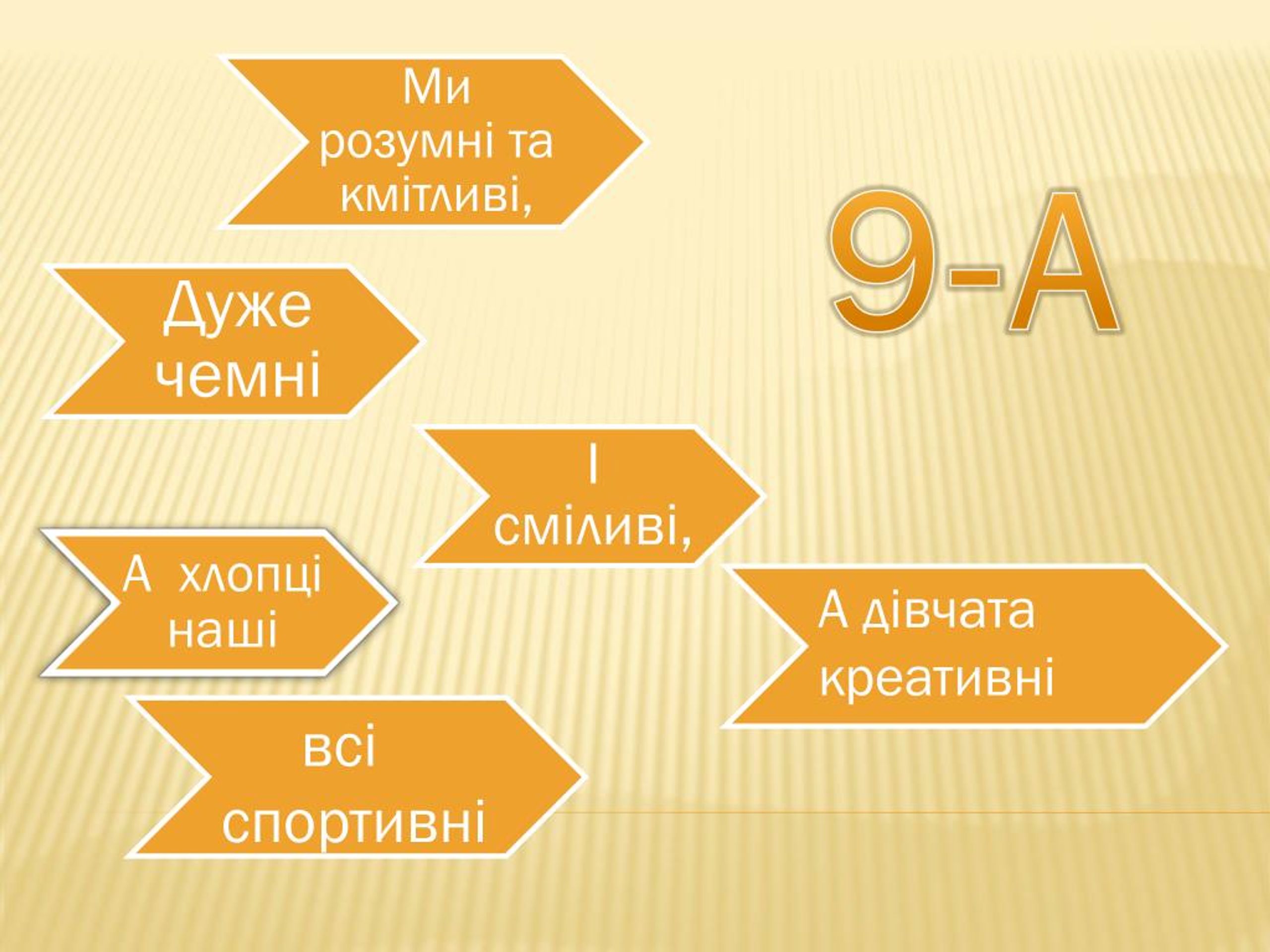 Ми розумні та кмітливі,

9-А

Дуже чемні

І сміливі,

А  хлопці наші

А дівчата креативні

всі спортивні